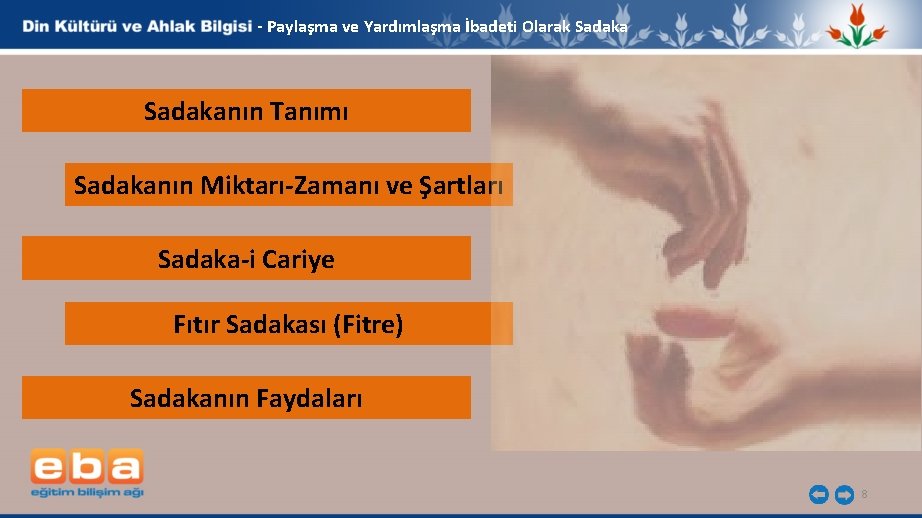 Din Kültürü ve Ahlak Bilgisi - Paylaşma ve Yardımlaşma İbadeti Olarak Sadaka

Sadakanın Tanımı

Sadakanın Miktarı-Zamanı ve Şartları

Sadaka-i Cariye

Fıtır Sadakası (Fitre)

Sadakanın Faydaları

eba
eğitim bilişim ağı

8